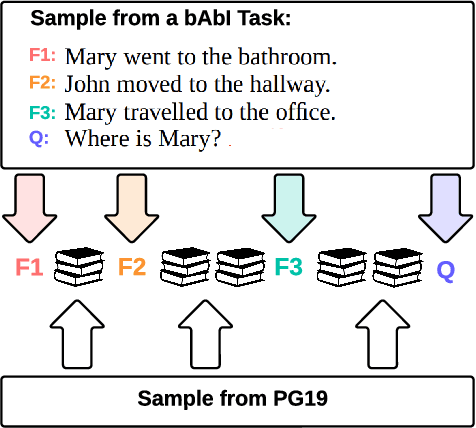 Sample from a bAbI Task:

F1: Mary went to the bathroom.
F2: John moved to the hallway.
F3: Mary travelled to the office.
Q: Where is Mary?

F1 F2 F3 Q

Sample from PG19